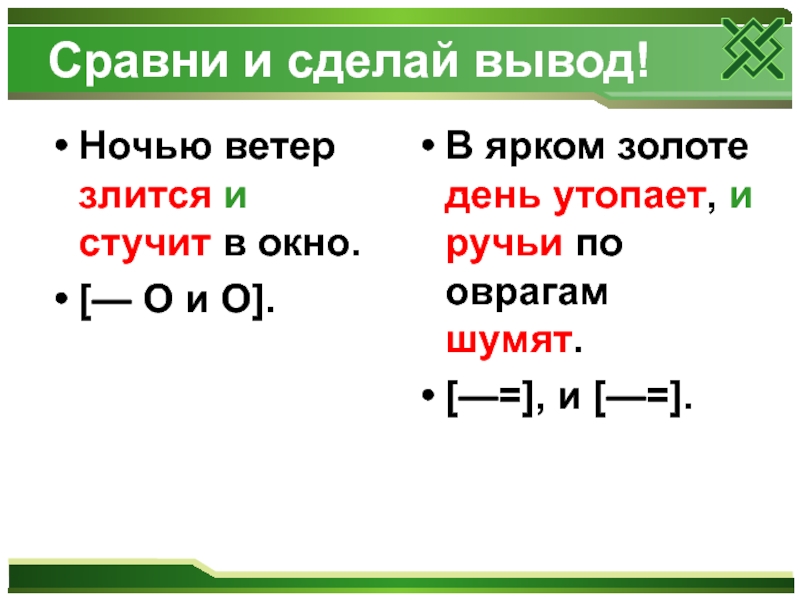 Сравни и сделай вывод!

• Ночью ветер злится и стучит в окно.

• [— О и О].

• В ярком золоте день утопает, и ручьи по оврагам шумят.

• [—=], и [—=].